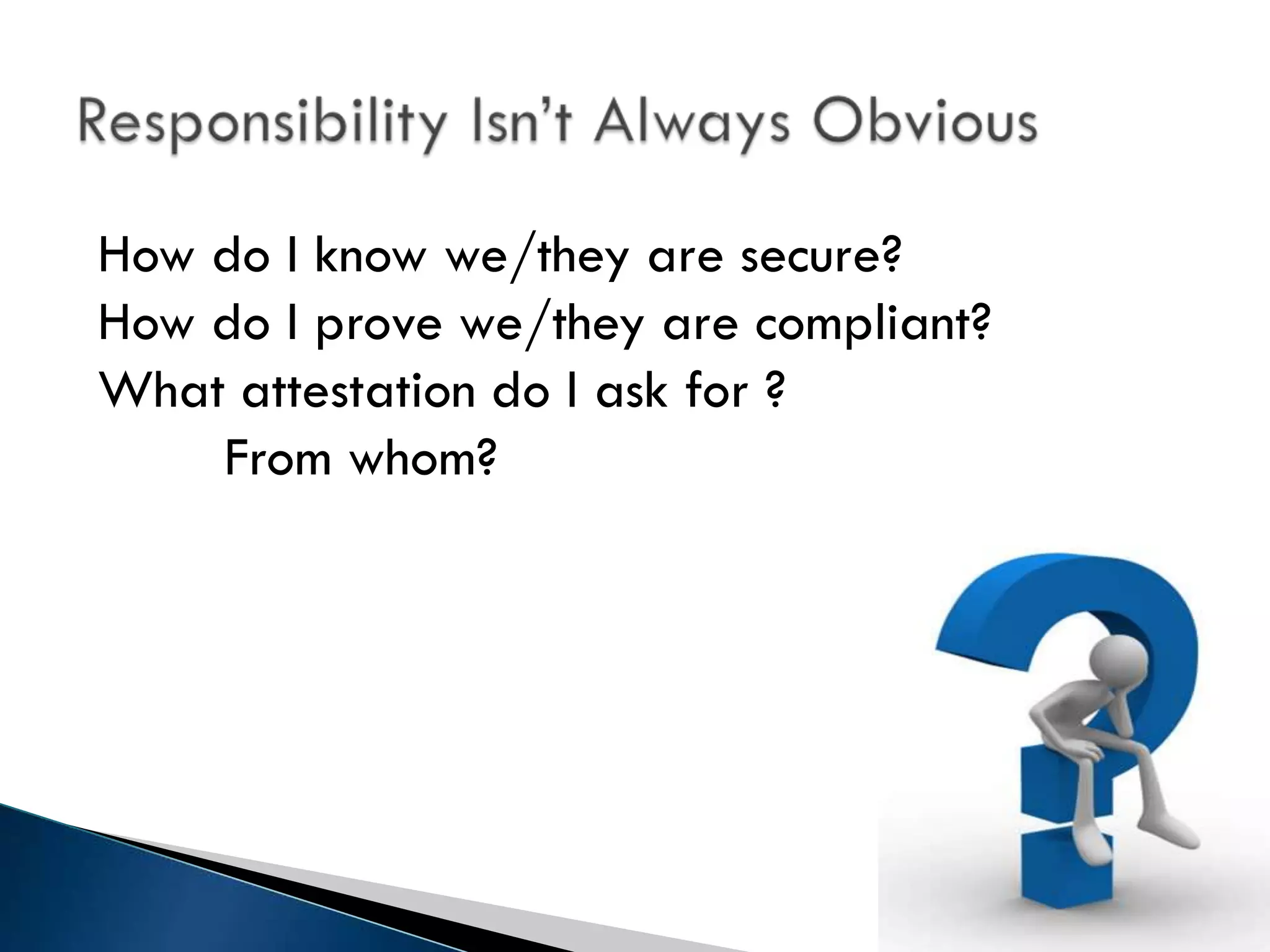 Responsibility Isn't Always Obvious

How do I know we/they are secure?
How do I prove we/they are compliant?
What attestation do I ask for ?
From whom?